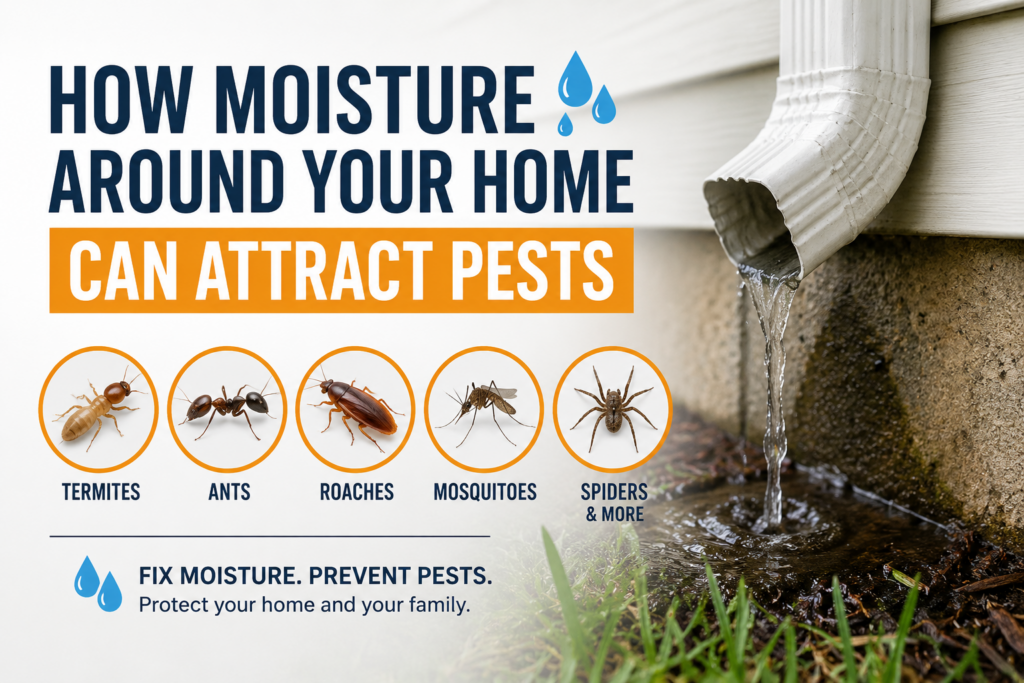 HOW MOISTURE AROUND YOUR HOME

CAN ATTRACT PESTS

TERMITES

ANTS

ROACHES

MOSQUITOES

SPIDERS & MORE

FIX MOISTURE. PREVENT PESTS.
Protect your home and your family.